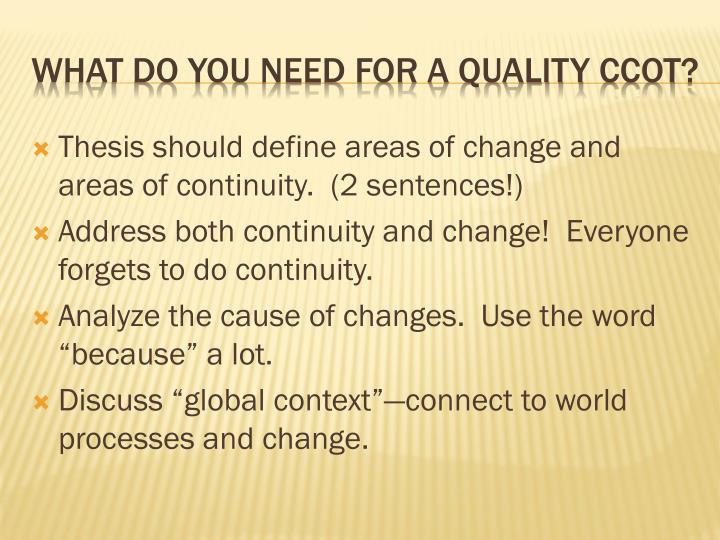 WHAT DO YOU NEED FOR A QUALITY CCOT?

Thesis should define areas of change and areas of continuity. (2 sentences!)

Address both continuity and change! Everyone forgets to do continuity.

Analyze the cause of changes. Use the word “because” a lot.

Discuss “global context”—connect to world processes and change.